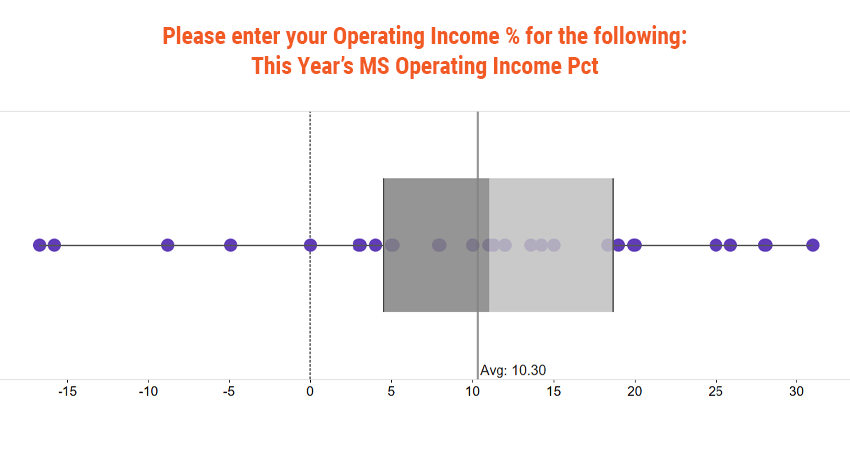 Please enter your Operating Income % for the following:
This Year's MS Operating Income Pct

Avg: 10.30

-15 -10 -5 0 5 10 15 20 25 30